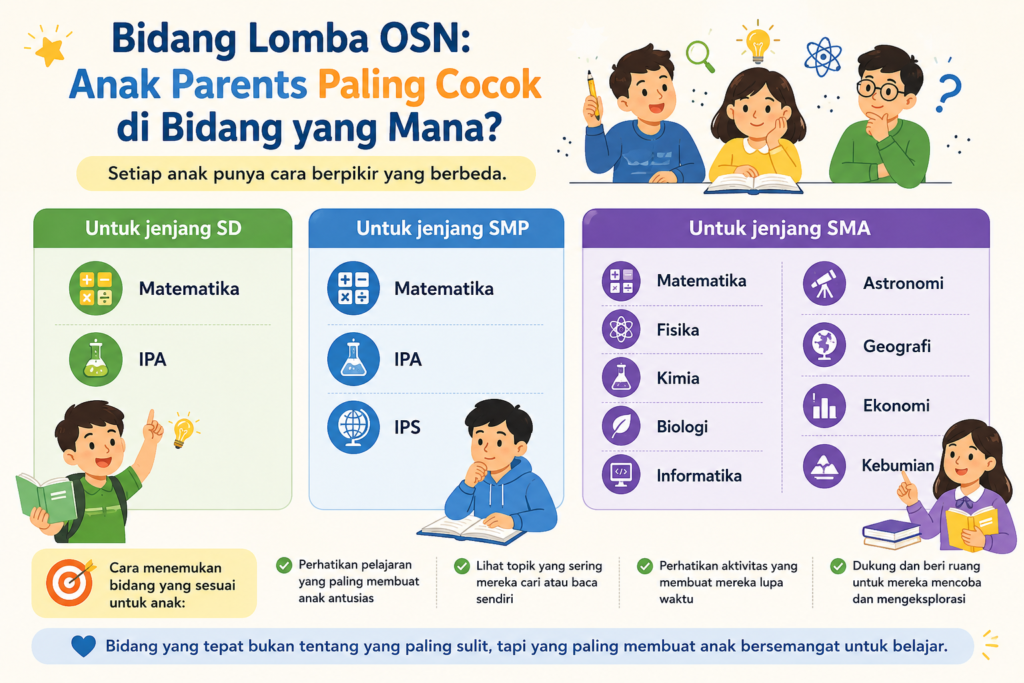 Bidang Lomba OSN: Anak Parents Paling Cocok di Bidang yang Mana?

Setiap anak punya cara berpikir yang berbeda.

Untuk jenjang SD

Matematika

IPA

Untuk jenjang SMP

Matematika

IPA

IPS

Untuk jenjang SMA

Matematika

Fisika

Kimia

Biologi

Informatika

Astronomi

Geografi

Ekonomi

Kebumian

Cara menemukan bidang yang sesuai untuk anak:

Perhatikan pelajaran yang paling membuat anak antusias

Lihat topik yang sering mereka cari atau baca sendiri

Perhatikan aktivitas yang membuat mereka lupa waktu

Dukung dan beri ruang untuk mereka mencoba dan mengeksplorasi

Bidang yang tepat bukan tentang yang paling sulit, tapi yang paling membuat anak bersemangat untuk belajar.